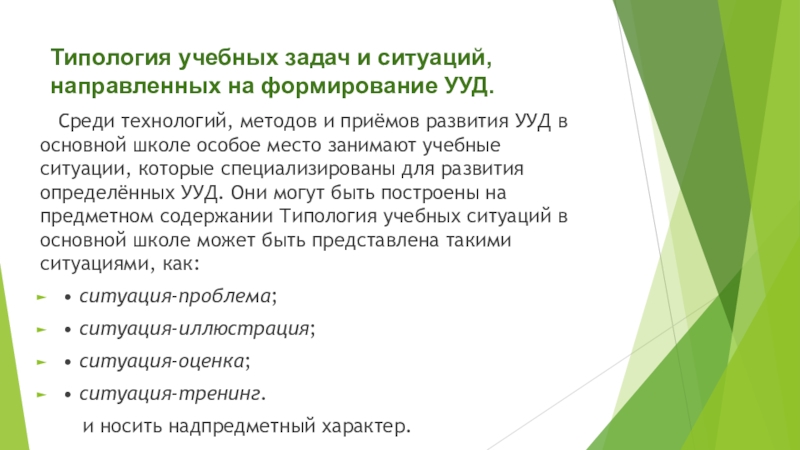 Типология учебных задач и ситуаций, направленных на формирование УУД.

Среди технологий, методов и приёмов развития УУД в основной школе особое место занимают учебные ситуации, которые специализированы для развития определённых УУД. Они могут быть построены на предметном содержании Типология учебных ситуаций в основной школе может быть представлена такими ситуациями, как:

• ситуация-проблема;
• ситуация-иллюстрация;
• ситуация-оценка;
• ситуация-тренинг.

и носить надпредметный характер.